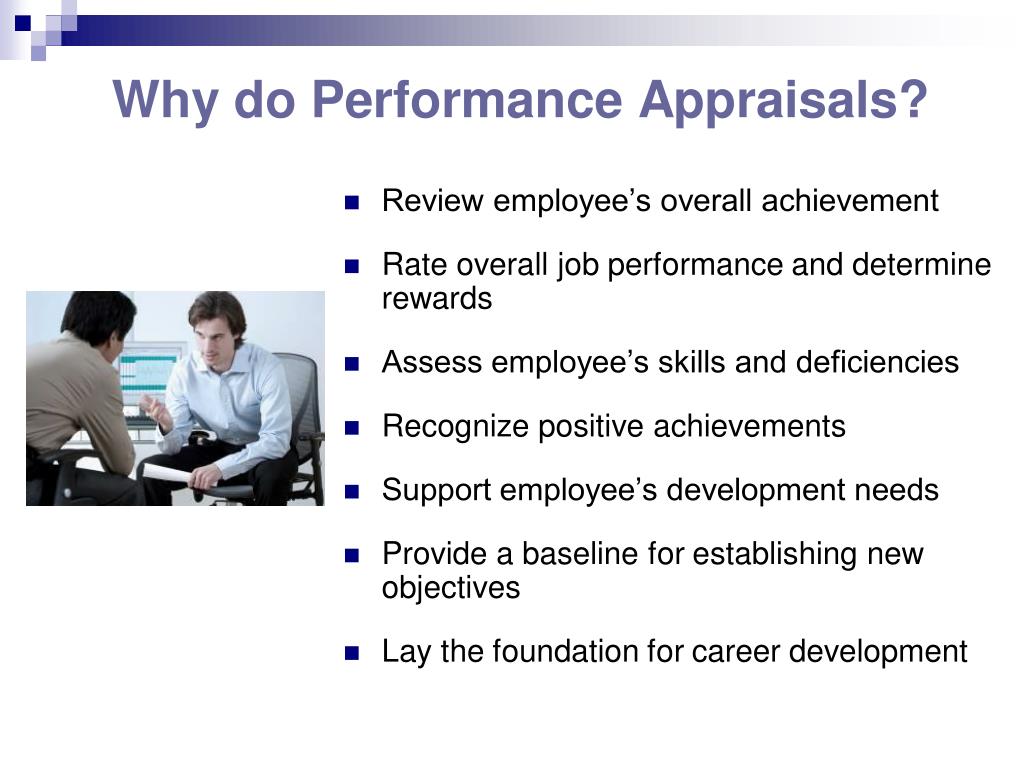 Why do Performance Appraisals?

- Review employee’s overall achievement
- Rate overall job performance and determine rewards
- Assess employee’s skills and deficiencies
- Recognize positive achievements
- Support employee’s development needs
- Provide a baseline for establishing new objectives
- Lay the foundation for career development